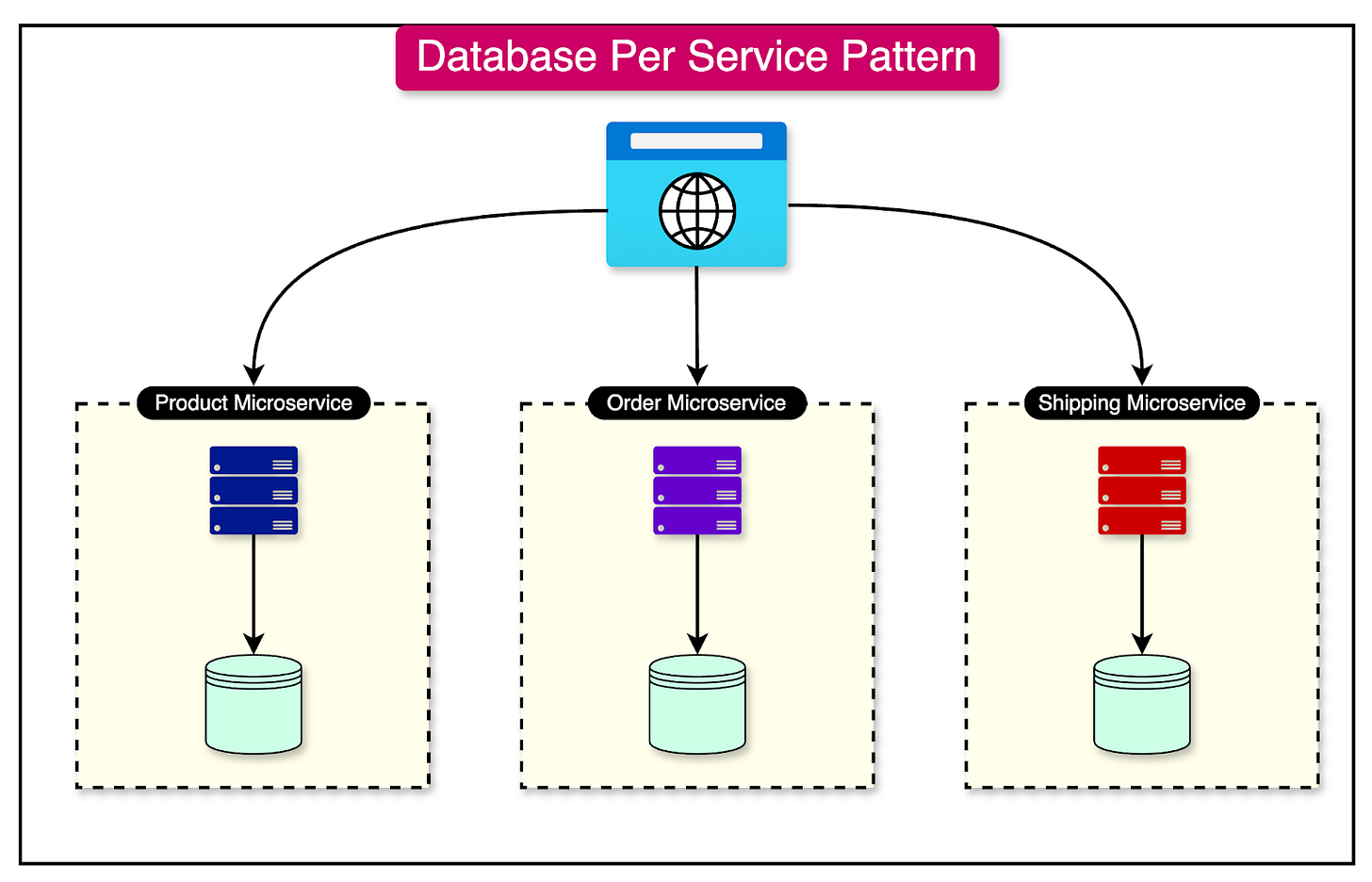 Database Per Service Pattern

Product Microservice

Order Microservice

Shipping Microservice